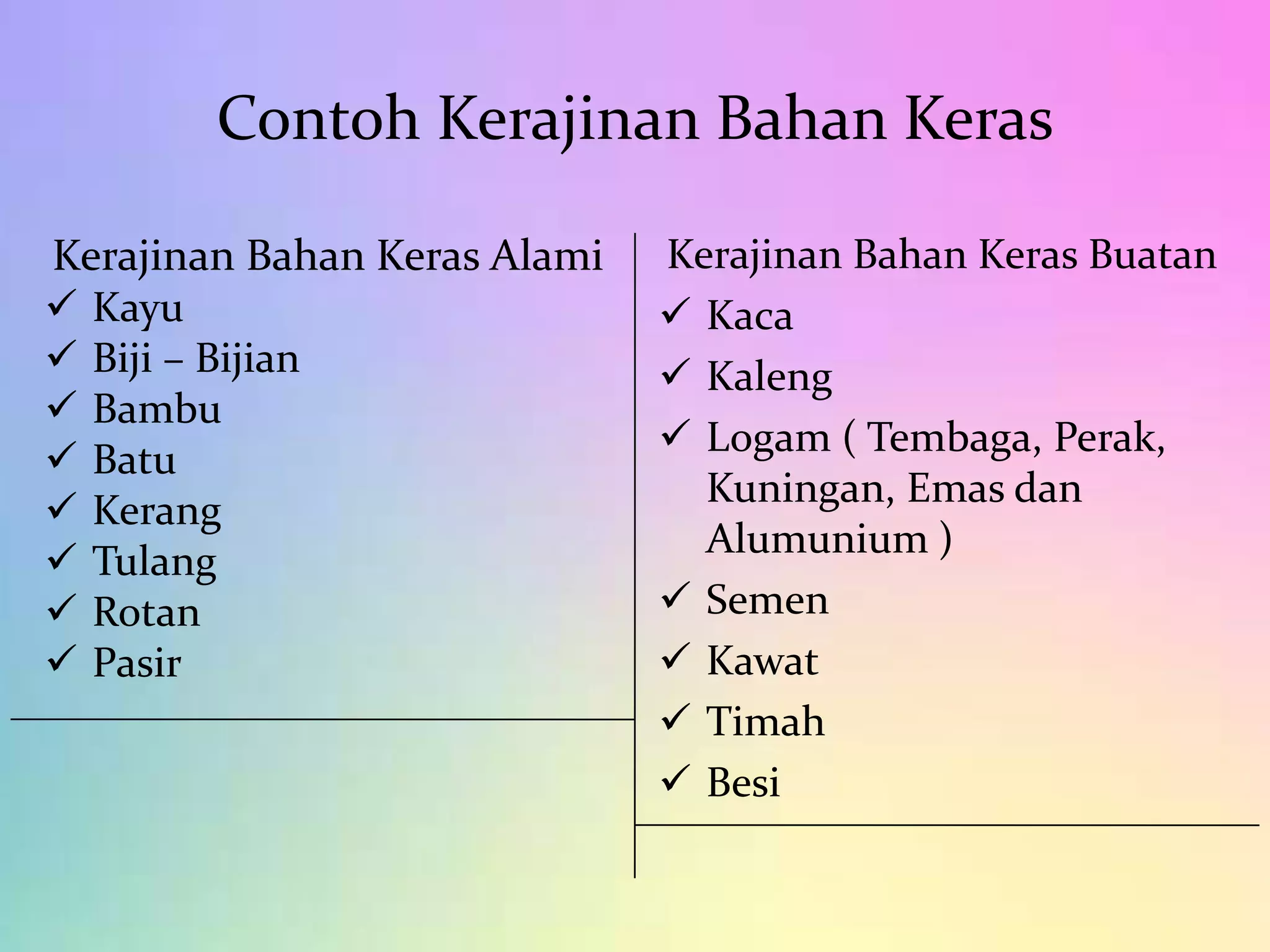 Contoh Kerajinan Bahan Keras

Kerajinan Bahan Keras Alami
✓ Kayu
✓ Biji – Bijian
✓ Bambu
✓ Batu
✓ Kerang
✓ Tulang
✓ Rotan
✓ Pasir

Kerajinan Bahan Keras Buatan
✓ Kaca
✓ Kaleng
✓ Logam ( Tembaga, Perak, Kuningan, Emas dan Alumunium )
✓ Semen
✓ Kawat
✓ Timah
✓ Besi